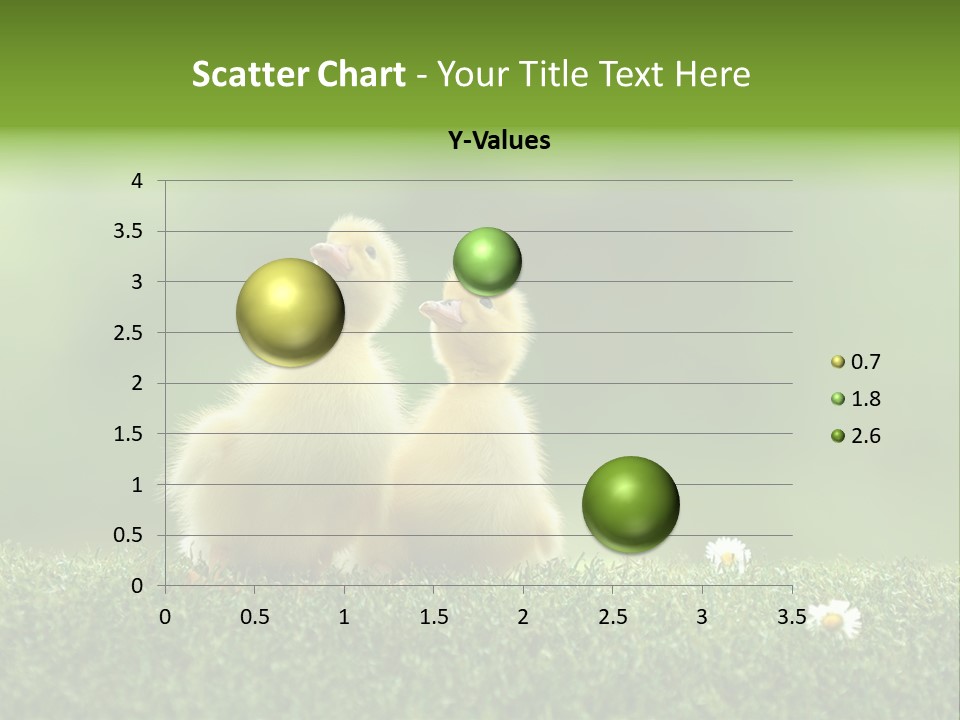 Scatter Chart - Your Title Text Here

Y-Values

4
3.5
3
2.5
2
1.5
1
0.5
0

0 0.5 1 1.5 2 2.5 3 3.5

0.7
1.8
2.6